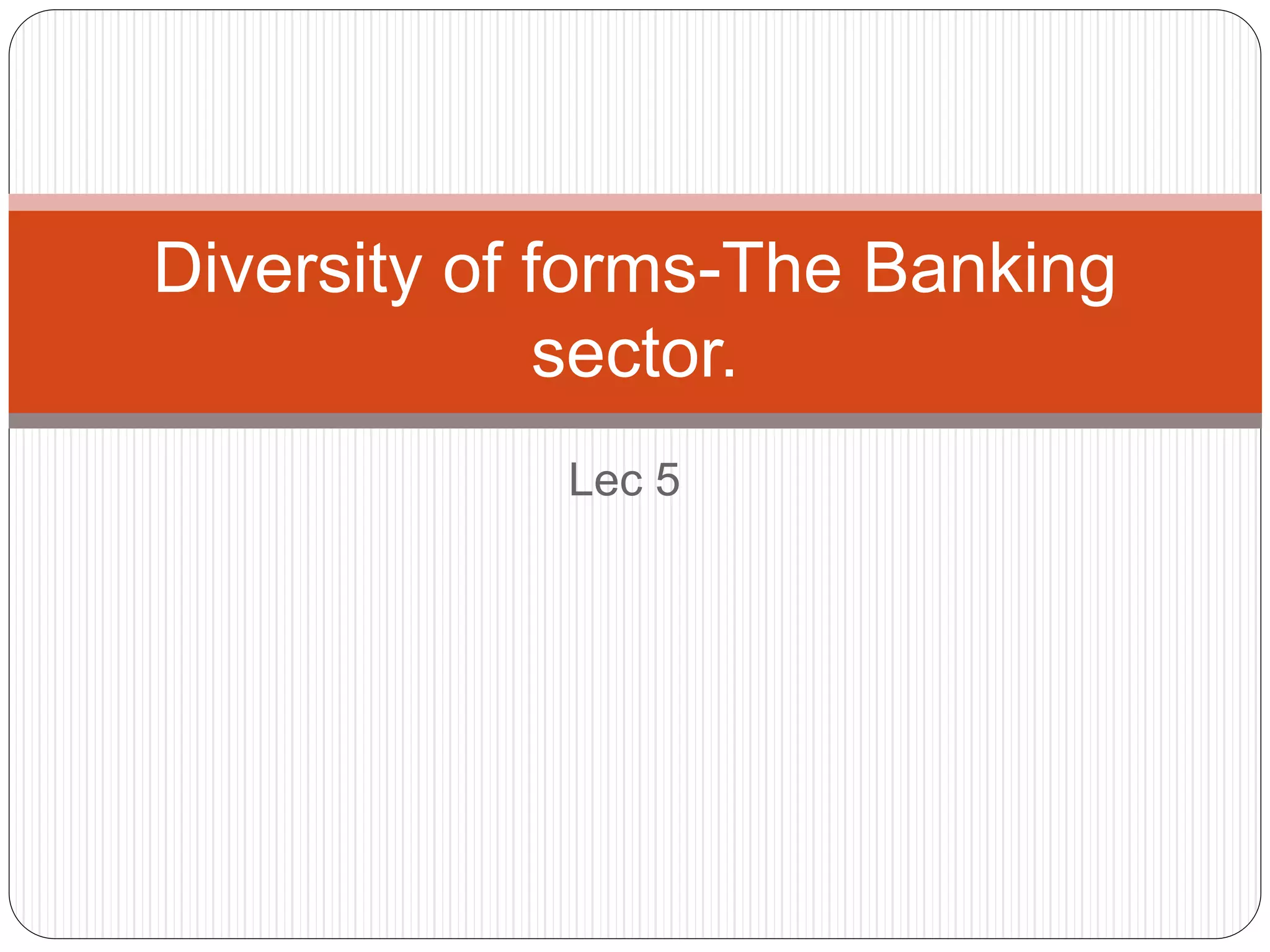 Diversity of forms-The Banking sector.

Lec 5